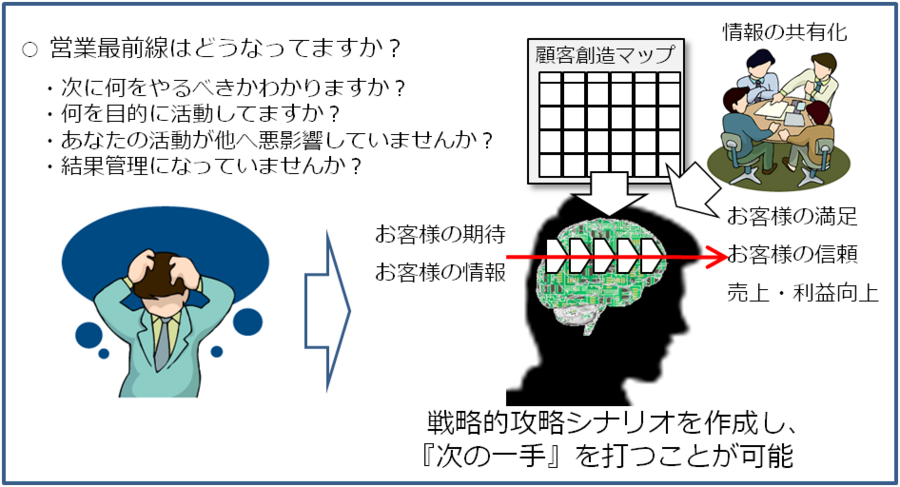 ○ 営業最前線はどうなってますか？

・次に何をやるべきかわかりますか？
・何を目的に活動してますか？
・あなたの活動が他へ悪影響していませんか？
・結果管理になっていませんか？

顧客創造マップ

情報の共有化

お客様の期待

お客様の情報

お客様の満足

お客様の信頼

売上・利益向上

戦略的攻略シナリオを作成し、
『次の一手』を打つことが可能